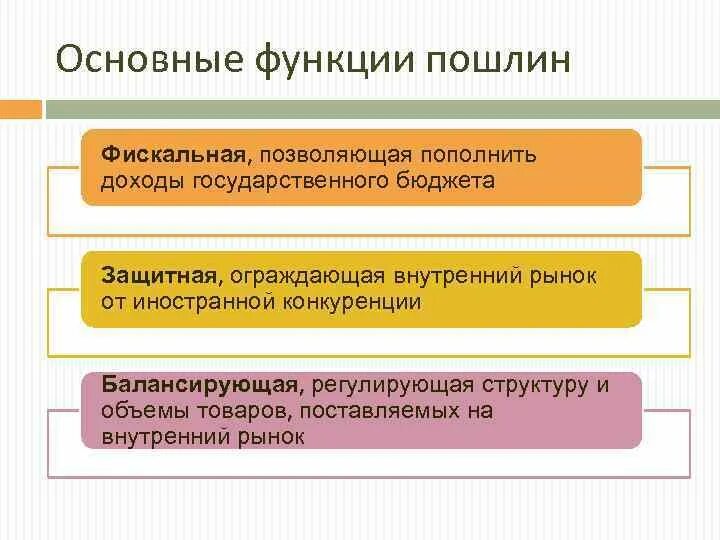 Основные функции пошлин

Фискальная, позволяющая пополнить доходы государственного бюджета

Защитная, ограждающая внутренний рынок от иностранной конкуренции

Балансирующая, регулирующая структуру и объемы товаров, поставляемых на внутренний рынок